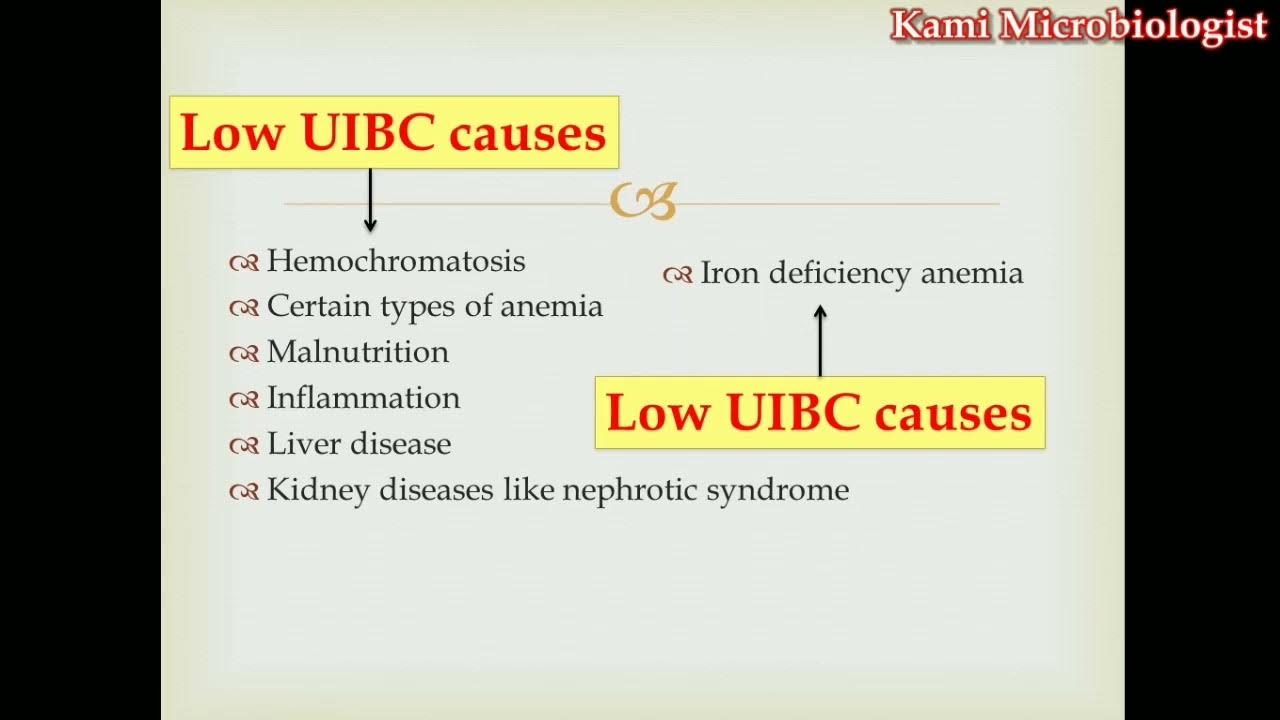 Kami Microbiologist

Low UIBC causes

Hemochromatosis
Certain types of anemia
Malnutrition
Inflammation
Liver disease
Kidney diseases like nephrotic syndrome

Iron deficiency anemia

Low UIBC causes